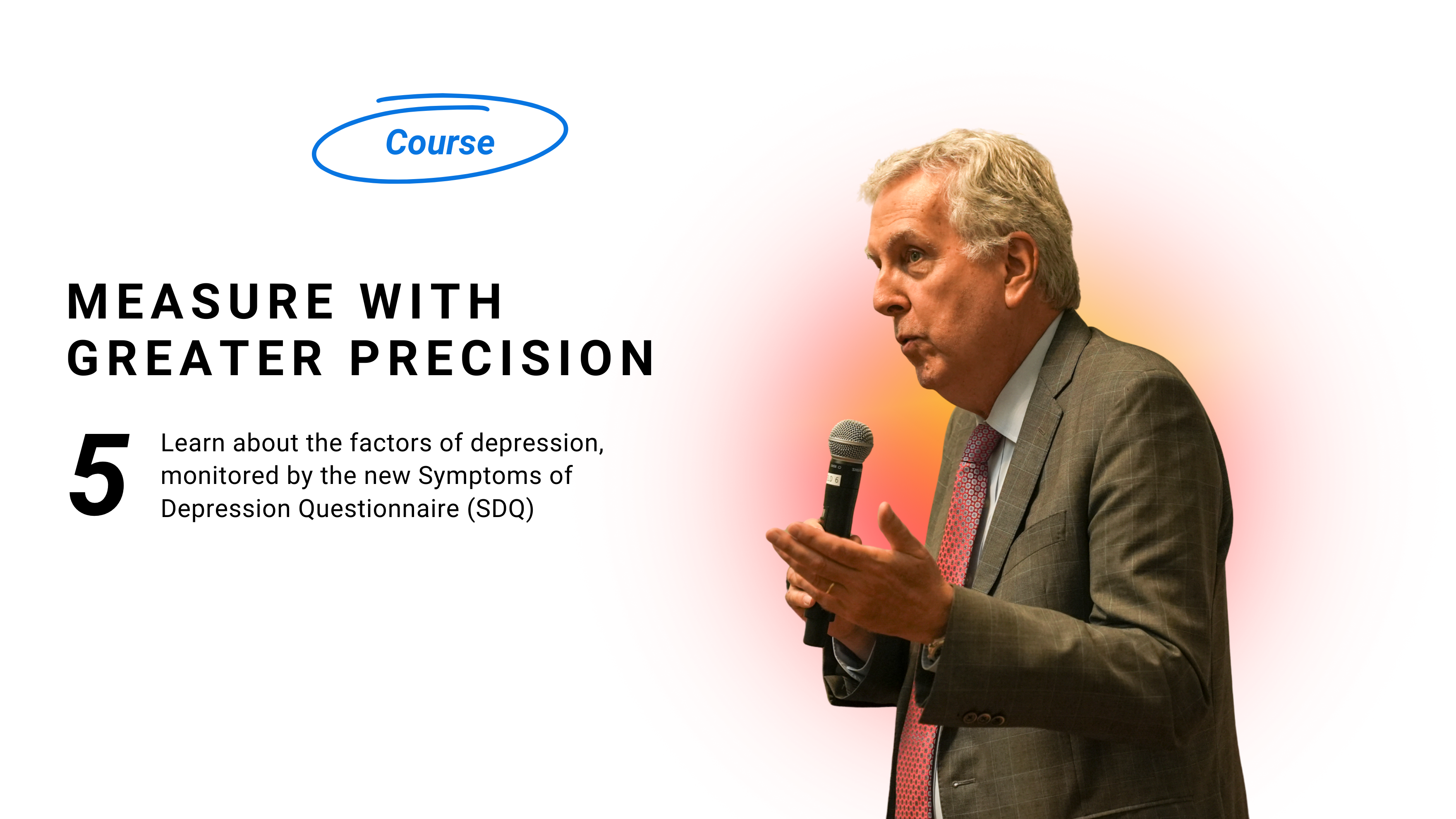 Course

MEASURE WITH GREATER PRECISION

5

Learn about the factors of depression, monitored by the new Symptoms of Depression Questionnaire (SDQ)